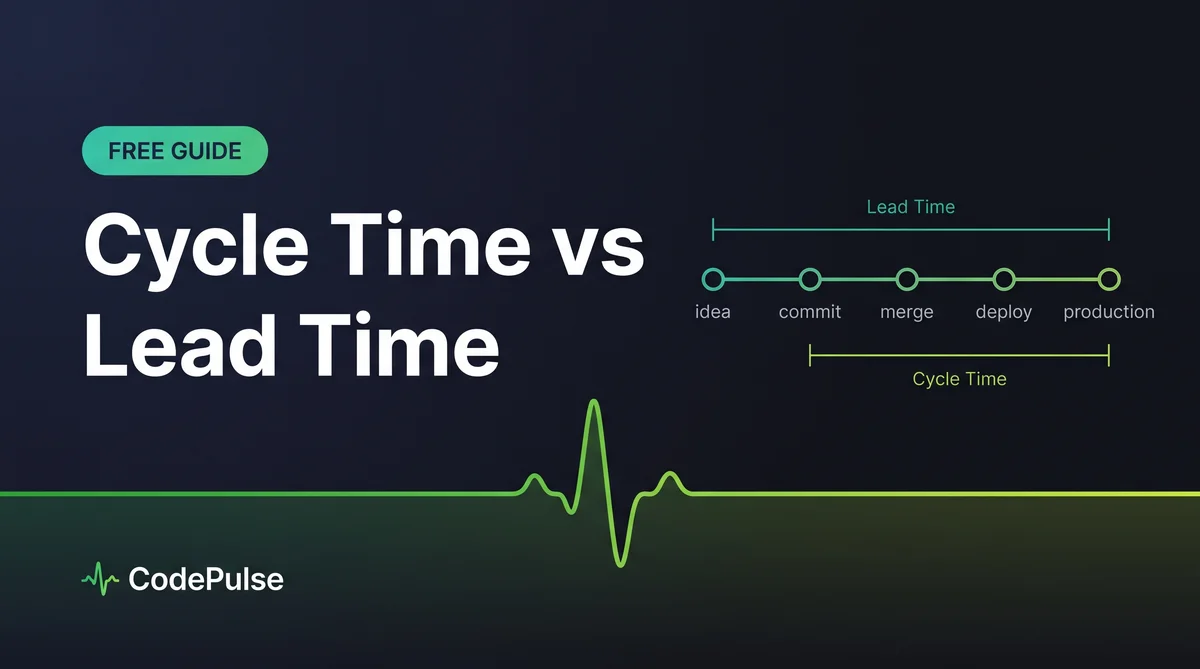 FREE GUIDE

Cycle Time vs Lead Time

Lead Time

idea commit merge deploy production

Cycle Time

CodePulse